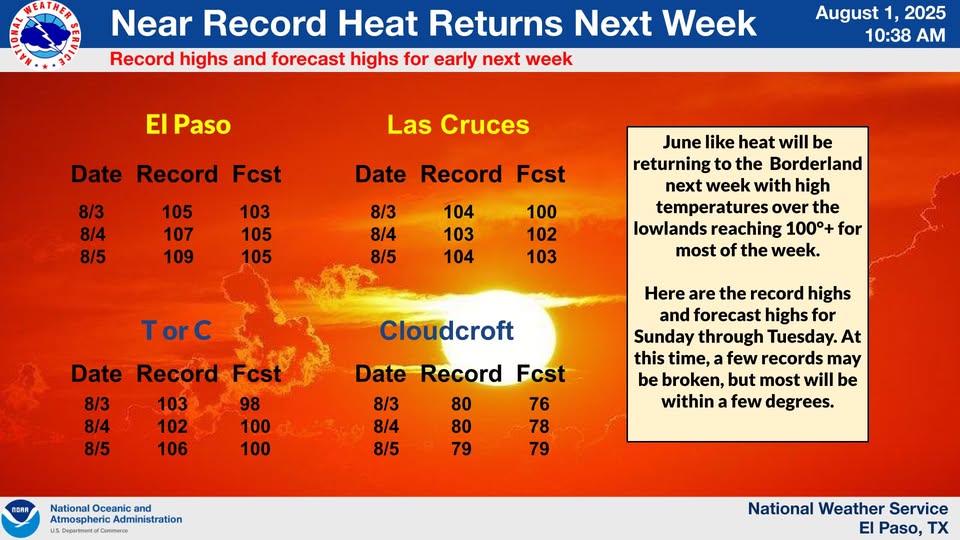 NATIONAL WEATHER SERVICE

Near Record Heat Returns Next Week

August 1, 2025
10:38 AM

Record highs and forecast highs for early next week

El Paso

| Date | Record | Fcst |
|---|---|---|
| 8/3 | 105 | 103 |
| 8/4 | 107 | 105 |
| 8/5 | 109 | 105 |

Las Cruces

| Date | Record | Fcst |
|---|---|---|
| 8/3 | 104 | 100 |
| 8/4 | 103 | 102 |
| 8/5 | 104 | 103 |

T or C

| Date | Record | Fcst |
|---|---|---|
| 8/3 | 103 | 98 |
| 8/4 | 102 | 100 |
| 8/5 | 106 | 100 |

Cloudcroft

| Date | Record | Fcst |
|---|---|---|
| 8/3 | 80 | 76 |
| 8/4 | 80 | 78 |
| 8/5 | 79 | 79 |

June like heat will be returning to the Borderland next week with high temperatures over the lowlands reaching 100°+ for most of the week.

Here are the record highs and forecast highs for Sunday through Tuesday. At this time, a few records may be broken, but most will be within a few degrees.

NOAA
National Oceanic and Atmospheric Administration
U.S. Department of Commerce

National Weather Service
El Paso, TX